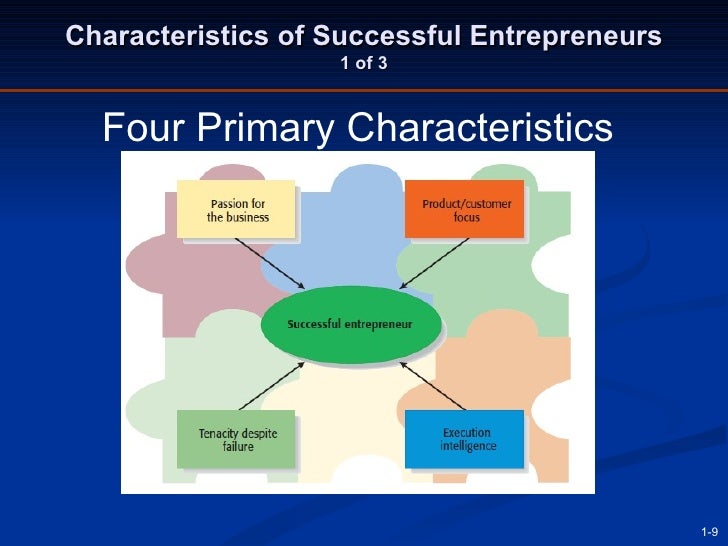 Characteristics of Successful Entrepreneurs
1 of 3

Four Primary Characteristics

Passion for the business

Product/customer focus

Successful entrepreneur

Tenacity despite failure

Execution intelligence

1-9